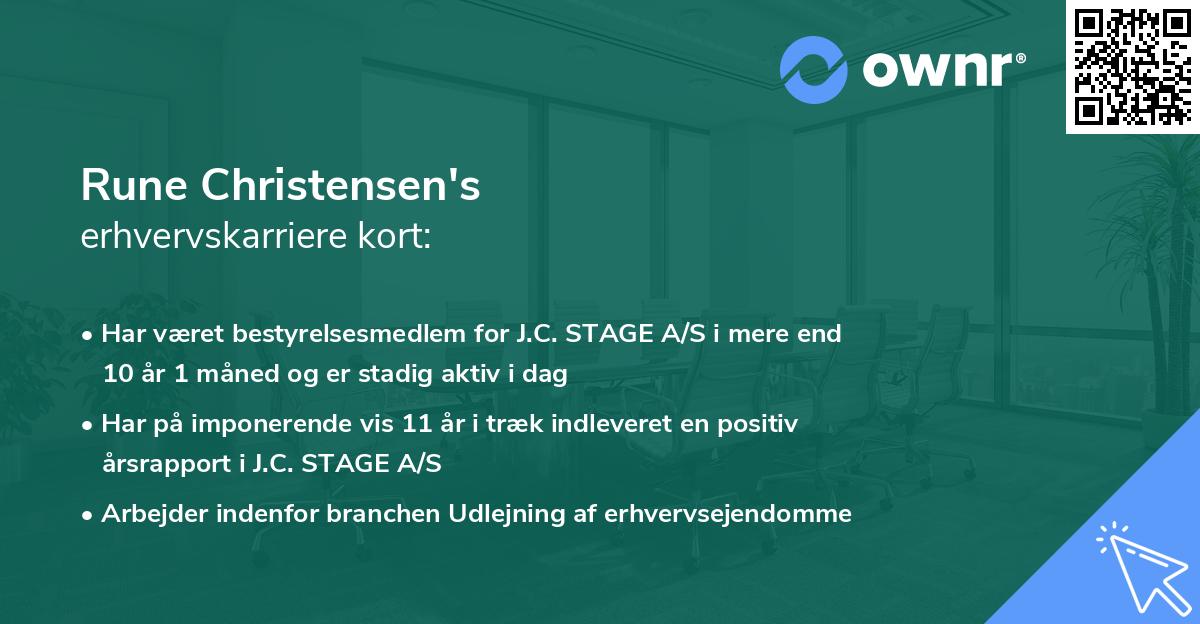 ownr®

Rune Christensen's
erhvervskarriere kort:

• Har været bestyrelsesmedlem for J.C. STAGE A/S i mere end 10 år 1 måned og er stadig aktiv i dag

• Har på imponerende vis 11 år i træk indleveret en positiv årsrapport i J.C. STAGE A/S

• Arbejder indenfor branchen Udlejning af erhvervsejendomme